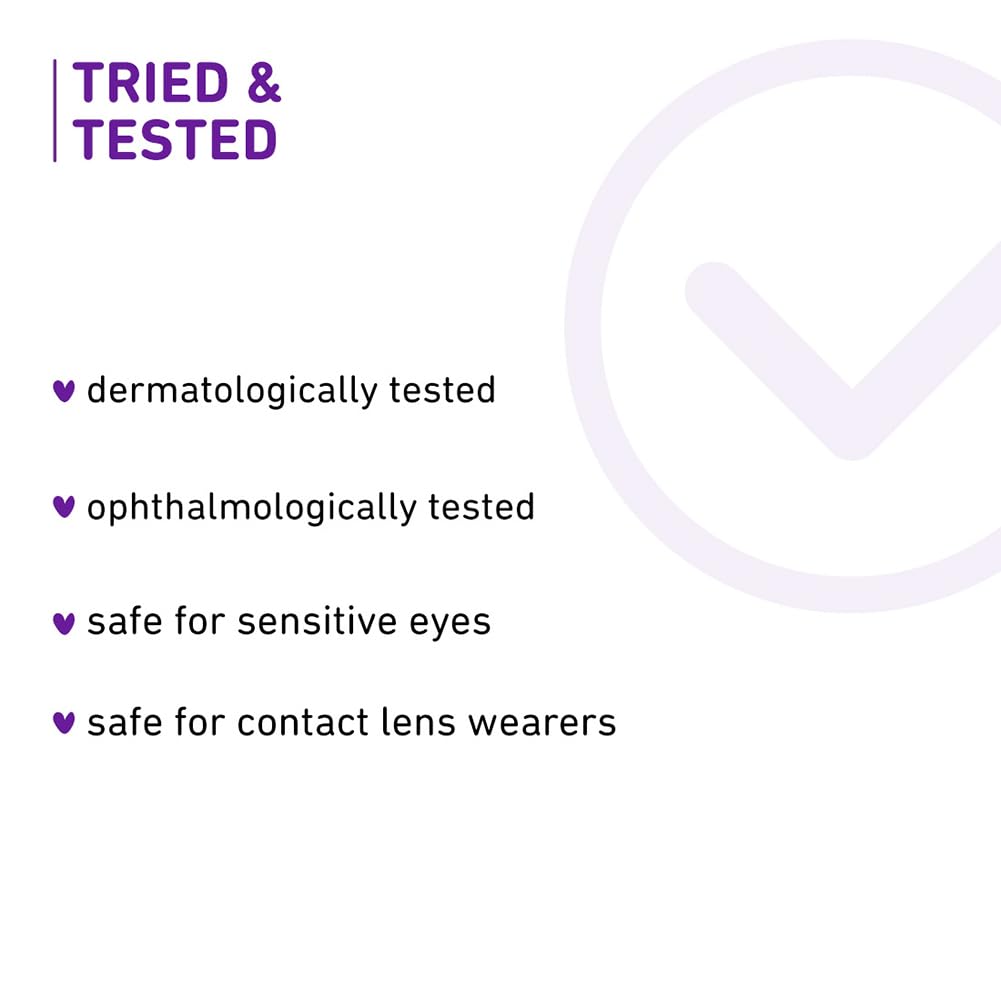 TRIED & TESTED

♥ dermatologically tested

♥ ophthalmologically tested

♥ safe for sensitive eyes

♥ safe for contact lens wearers